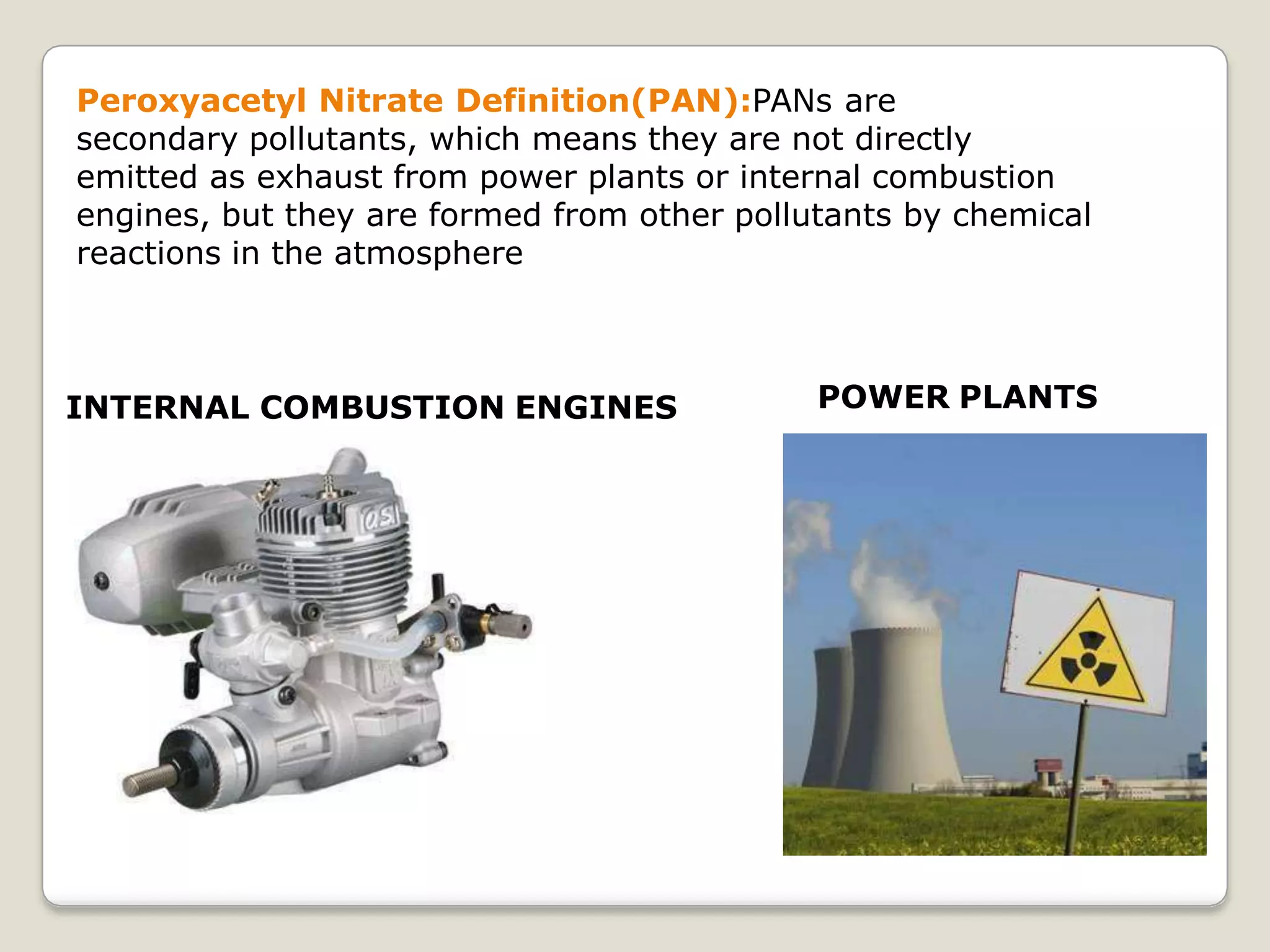 Peroxyacetyl Nitrate Definition(PAN):PANs are secondary pollutants, which means they are not directly emitted as exhaust from power plants or internal combustion engines, but they are formed from other pollutants by chemical reactions in the atmosphere

INTERNAL COMBUSTION ENGINES

POWER PLANTS

O.S.